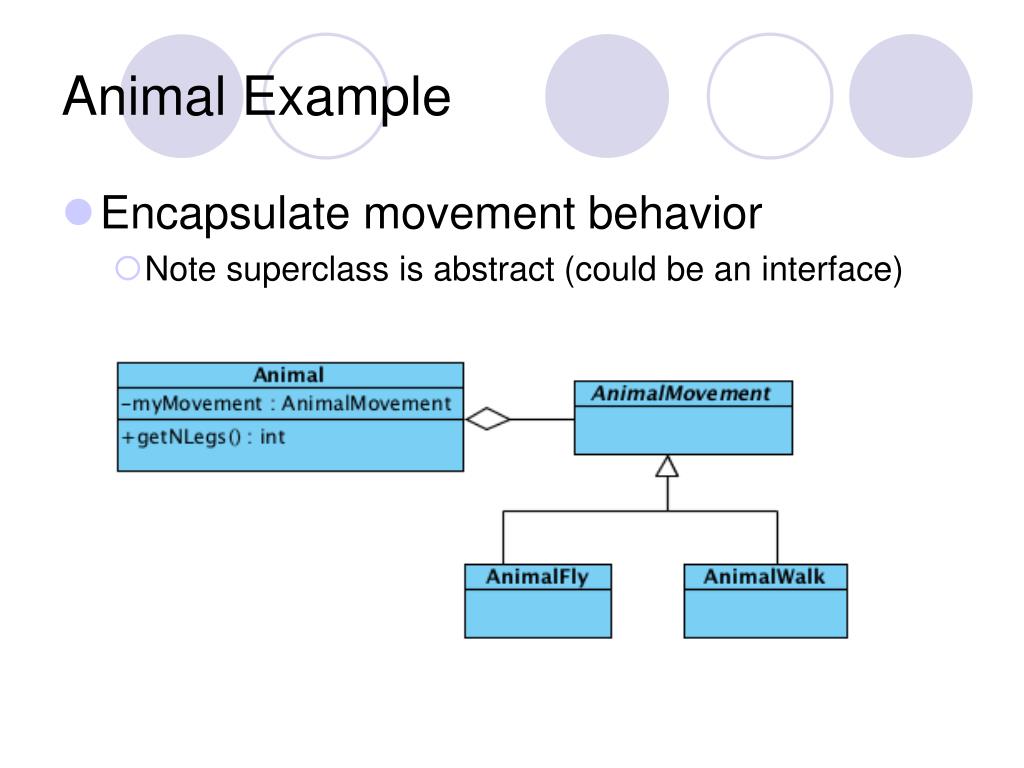 Animal Example

Encapsulate movement behavior

Note superclass is abstract (could be an interface)

Animal
-myMovement : AnimalMovement
+getNLegs() : int

AnimalMovement

AnimalFly

AnimalWalk